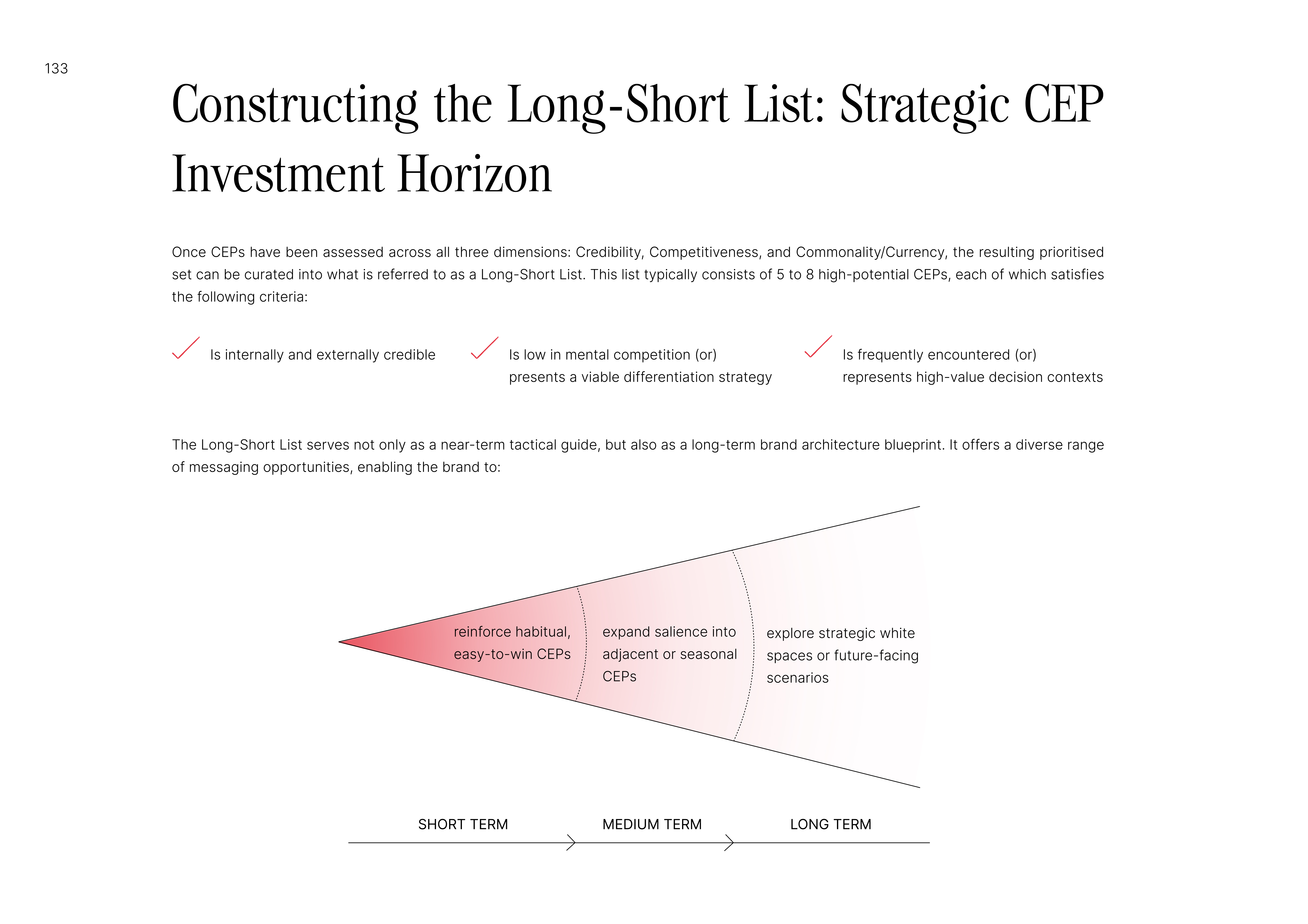 133

Constructing the Long-Short List: Strategic CEP Investment Horizon

Once CEPs have been assessed across all three dimensions: Credibility, Competitiveness, and Commonality/Currency, the resulting prioritised set can be curated into what is referred to as a Long-Short List. This list typically consists of 5 to 8 high-potential CEPs, each of which satisfies the following criteria:

Is internally and externally credible

Is low in mental competition (or) presents a viable differentiation strategy

Is frequently encountered (or) represents high-value decision contexts

The Long-Short List serves not only as a near-term tactical guide, but also as a long-term brand architecture blueprint. It offers a diverse range of messaging opportunities, enabling the brand to:

reinforce habitual, easy-to-win CEPs

expand salience into adjacent or seasonal CEPs

explore strategic white spaces or future-facing scenarios

SHORT TERM

MEDIUM TERM

LONG TERM